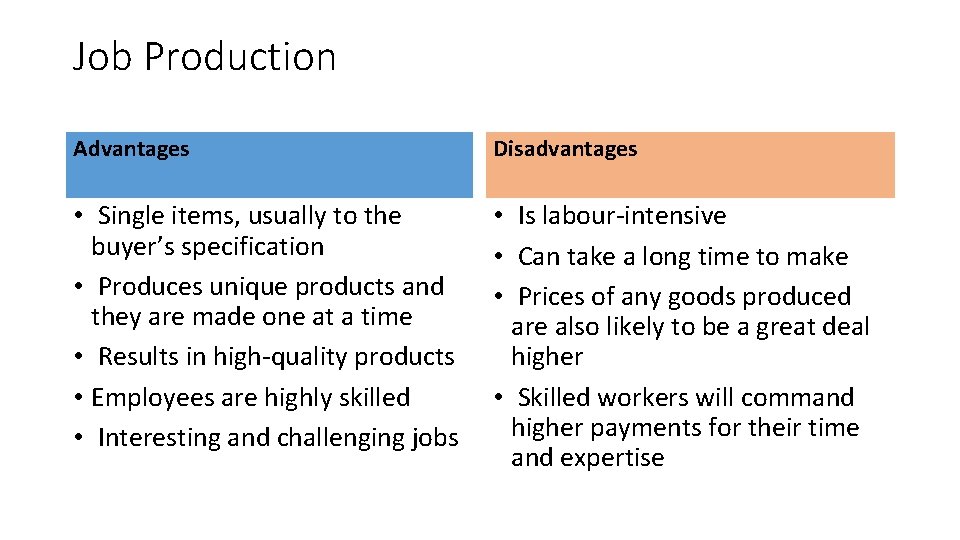 Job Production

Advantages

• Single items, usually to the buyer's specification
• Produces unique products and they are made one at a time
• Results in high-quality products
• Employees are highly skilled
• Interesting and challenging jobs

Disadvantages

• Is labour-intensive
• Can take a long time to make
• Prices of any goods produced are also likely to be a great deal higher
• Skilled workers will command higher payments for their time and expertise